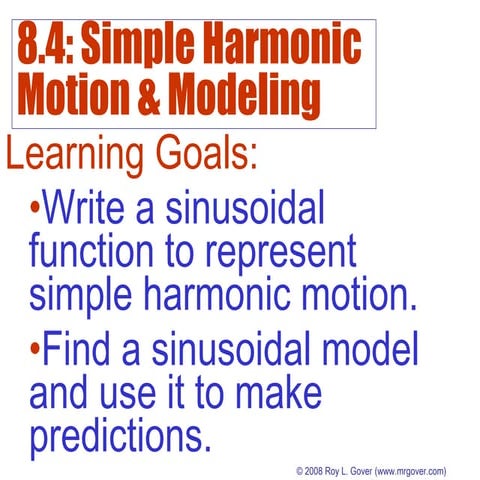 8.4: Simple Harmonic Motion & Modeling

Learning Goals:

•Write a sinusoidal function to represent simple harmonic motion.

•Find a sinusoidal model and use it to make predictions.

© 2008 Roy L. Gover (www.mrgover.com)